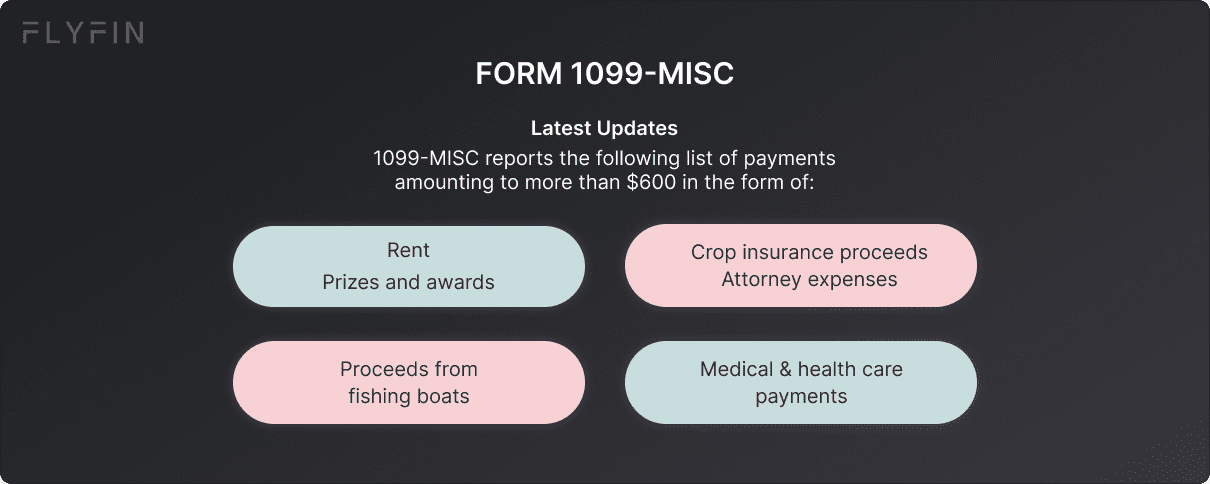 FLYFIN

FORM 1099-MISC

Latest Updates

1099-MISC reports the following list of payments amounting to more than $600 in the form of:

Rent
Prizes and awards

Crop insurance proceeds
Attorney expenses

Proceeds from fishing boats

Medical & health care payments